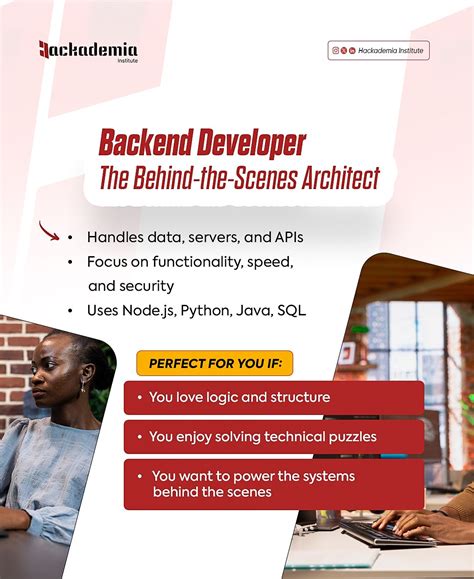 Hackademia
Institute

Hackademia Institute

Backend Developer
The Behind-the-Scenes Architect

• Handles data, servers, and APIs
• Focus on functionality, speed, and security
• Uses Node.js, Python, Java, SQL

PERFECT FOR YOU IF:

• You love logic and structure

• You enjoy solving technical puzzles

• You want to power the systems behind the scenes